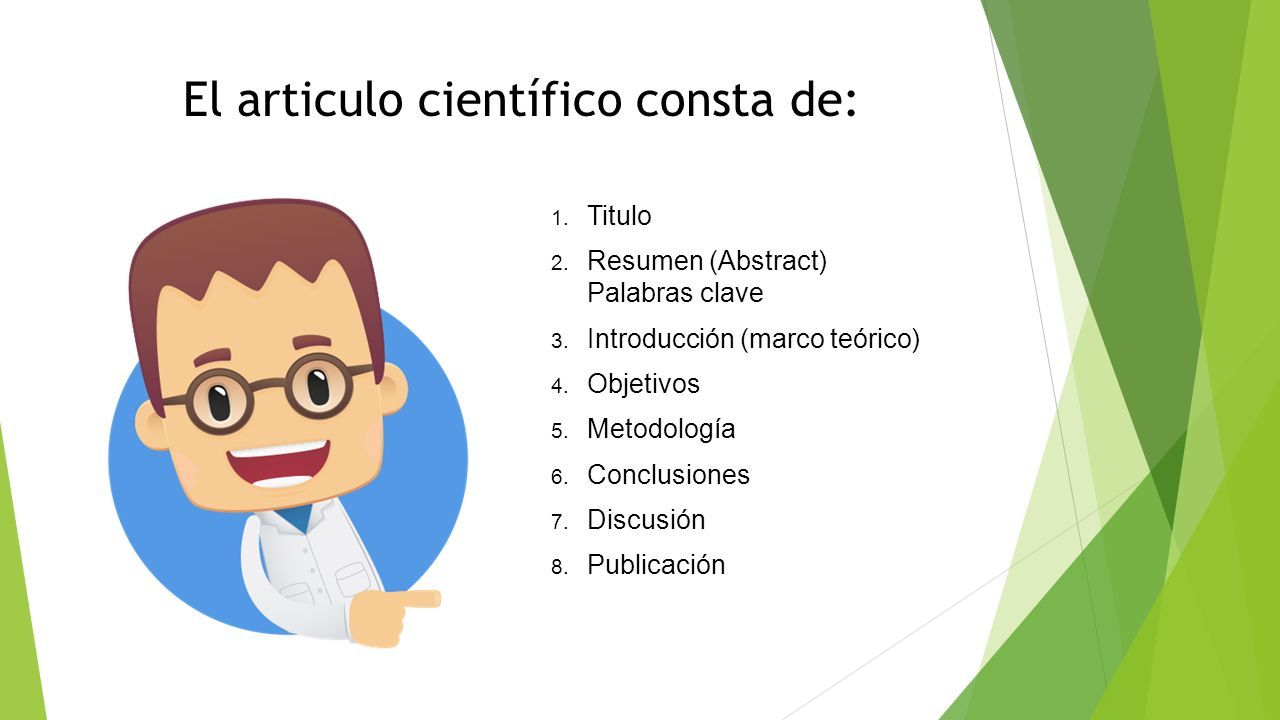 El articulo científico consta de:

1. Titulo
2. Resumen (Abstract) Palabras clave
3. Introducción (marco teórico)
4. Objetivos
5. Metodología
6. Conclusiones
7. Discusión
8. Publicación